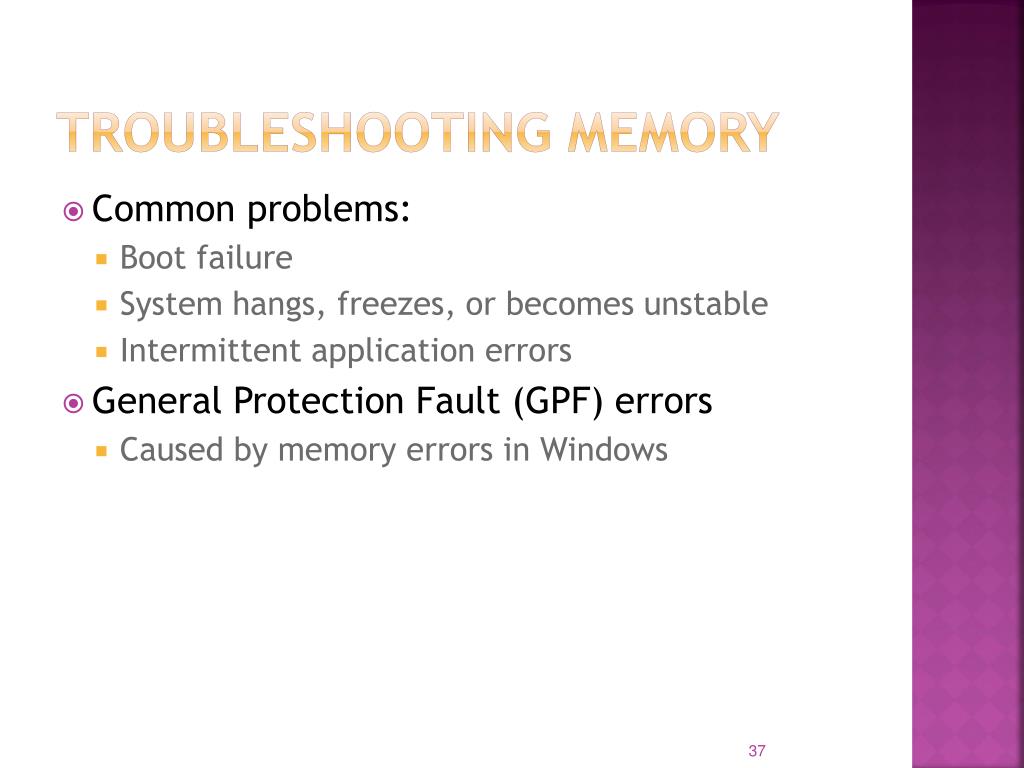 TROUBLESHOOTING MEMORY

Common problems:
Boot failure
System hangs, freezes, or becomes unstable
Intermittent application errors

General Protection Fault (GPF) errors
Caused by memory errors in Windows

37